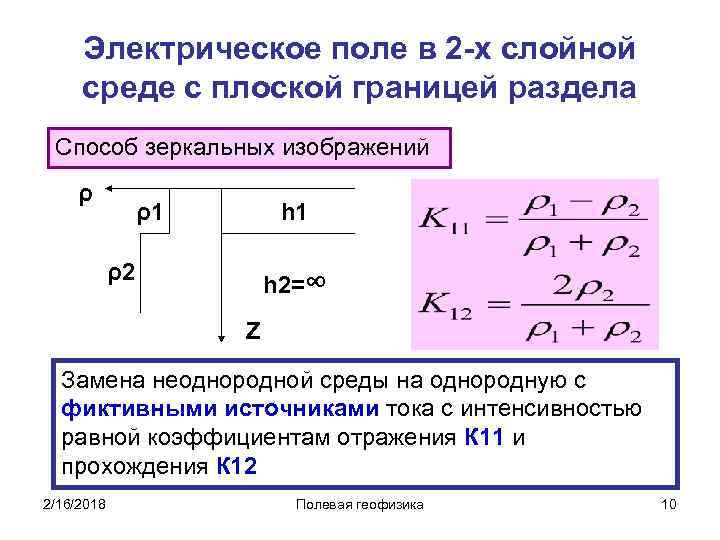 Электрическое поле в 2-х слойной среде с плоской границей раздела

Способ зеркальных изображений

ρ

ρ1

h1

ρ2

h2=∞

Z

$K_{11} = \frac{\rho_1 - \rho_2}{\rho_1 + \rho_2}$

$K_{12} = \frac{2\rho_2}{\rho_1 + \rho_2}$

Замена неоднородной среды на однородную с фиктивными источниками тока с интенсивностью равной коэффициентам отражения К11 и прохождения К12

2/16/2018

Полевая геофизика

10